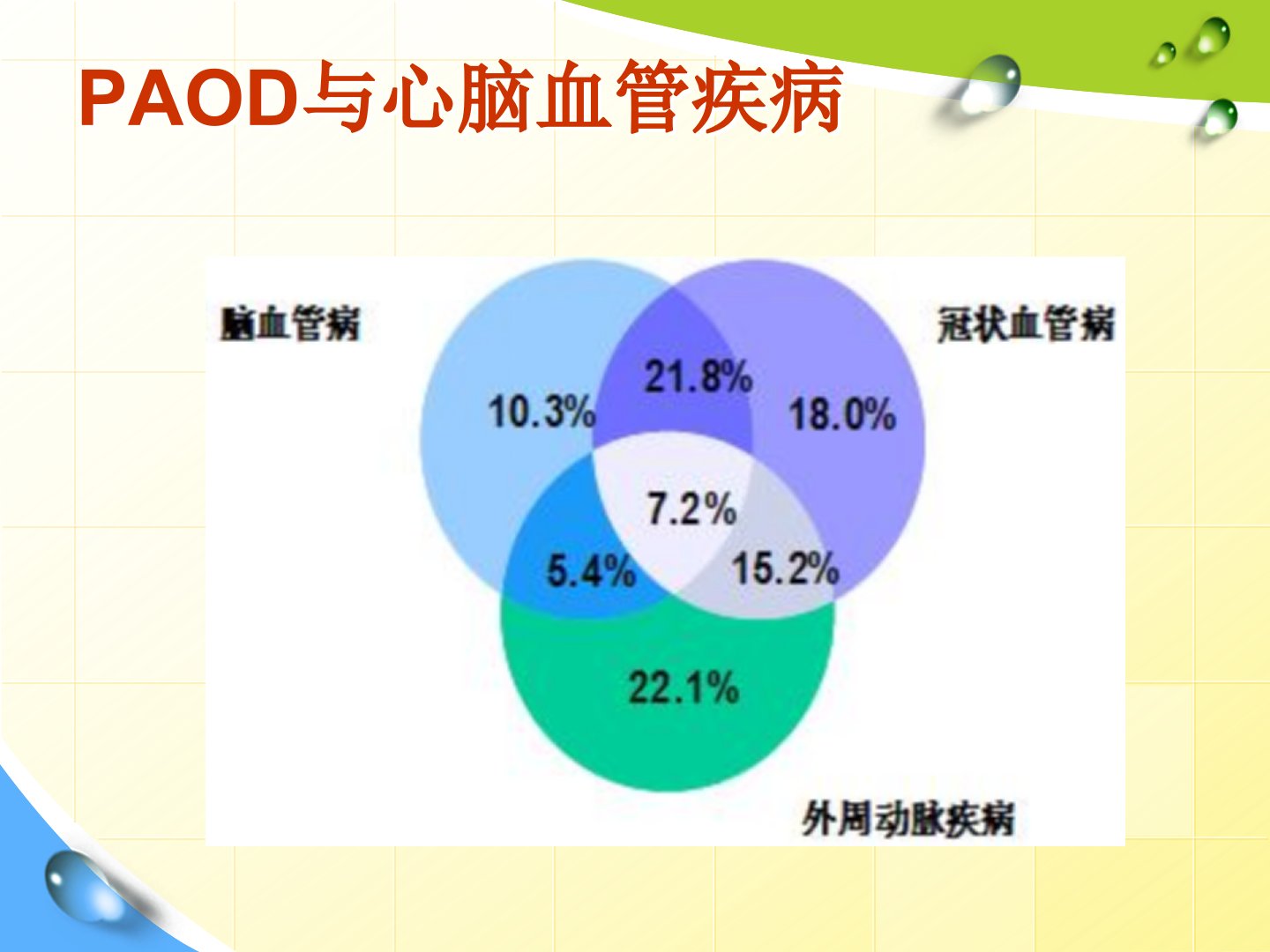 PAOD与心脑血管疾病

脑血管病

冠状血管病

10.3%

21.8%

18.0%

7.2%

5.4%

15.2%

22.1%

外周动脉疾病